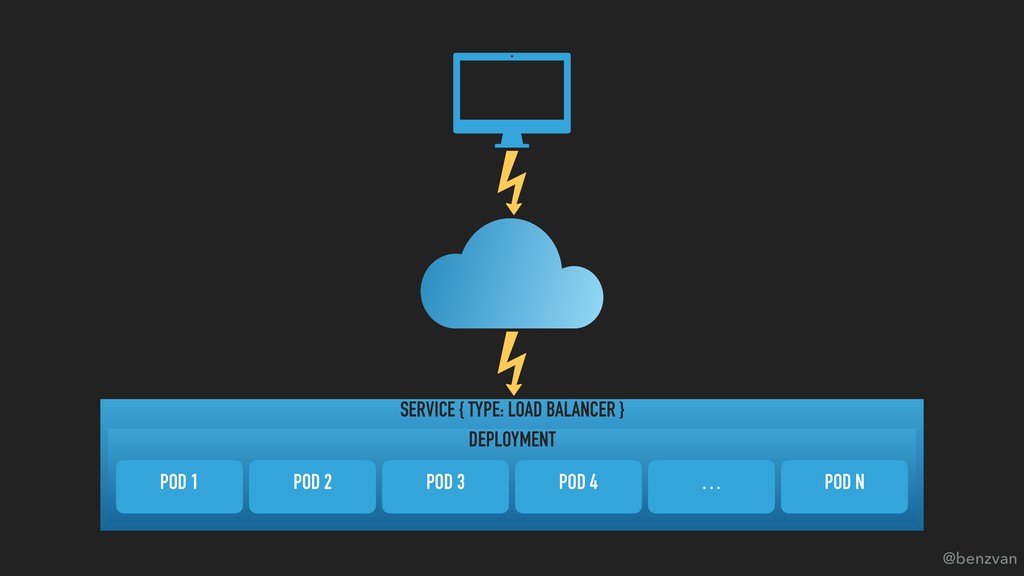 SERVICE { TYPE: LOAD BALANCER }

DEPLOYMENT

POD 1

POD 2

POD 3

POD 4

...

POD N

@benzvan